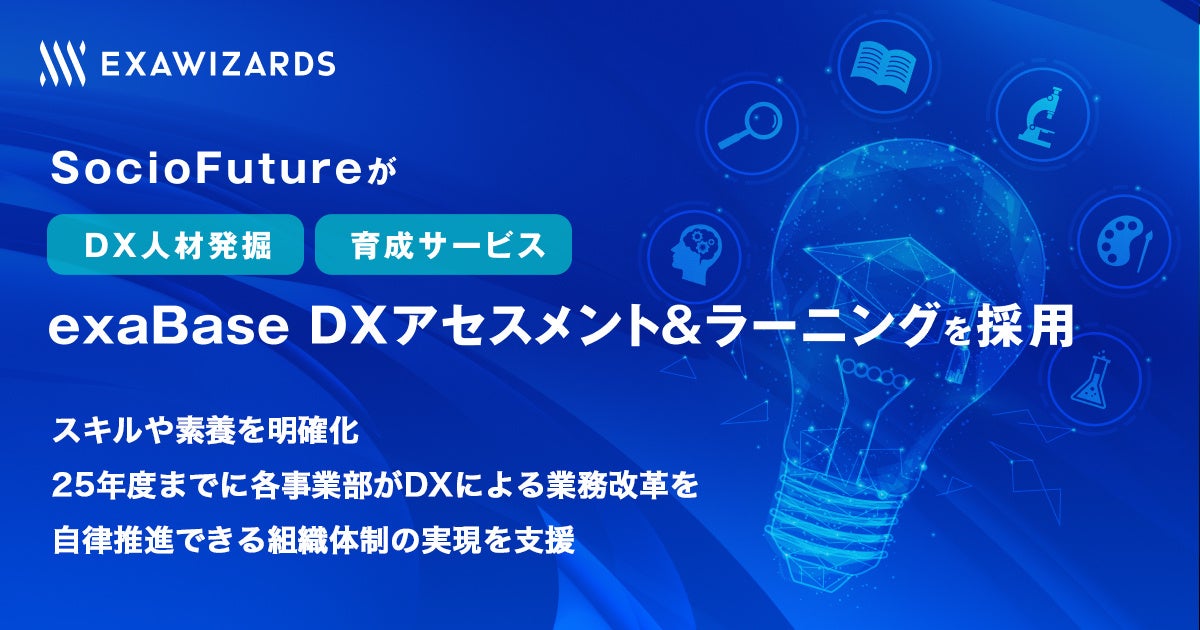 EXAWIZARDS

SocioFutureが

DX人材発掘　育成サービス

exaBase DXアセスメント&ラーニングを採用

スキルや素養を明確化
25年度までに各事業部がDXによる業務改革を
自律推進できる組織体制の実現を支援